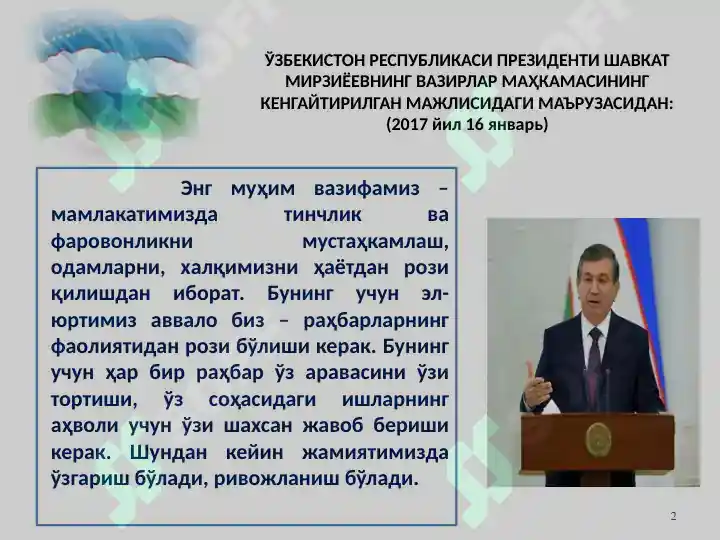 ЎЗБЕКИСТОН РЕСПУБЛИКАСИ ПРЕЗИДЕНТИ ШАВКАТ МИРЗИЁЕВНИНГ ВАЗИРЛАР МАҲКАМАСИНИНГ КЕНГАЙТИРИЛГАН МАЖЛИСИДАГИ МАЪРУЗАСИДАН: (2017 йил 16 январь)

Энг муҳим вазифамиз – мамлакатимизда тинчлик ва фаровонликни мустаҳкамлаш, одамларни, халқимизни ҳаётдан рози қилишдан иборат. Бунинг учун эл-юртимиз аввало биз – раҳбарларнинг фаолиятидан рози бўлиши керак. Бунинг учун ҳар бир раҳбар ўз аравасини ўзи тортиши, ўз соҳасидаги ишларнинг аҳволи учун ўзи шахсан жавоб бериши керак. Шундан кейин жамиятимизда ўзгариш бўлади, ривожланиш бўлади.

2